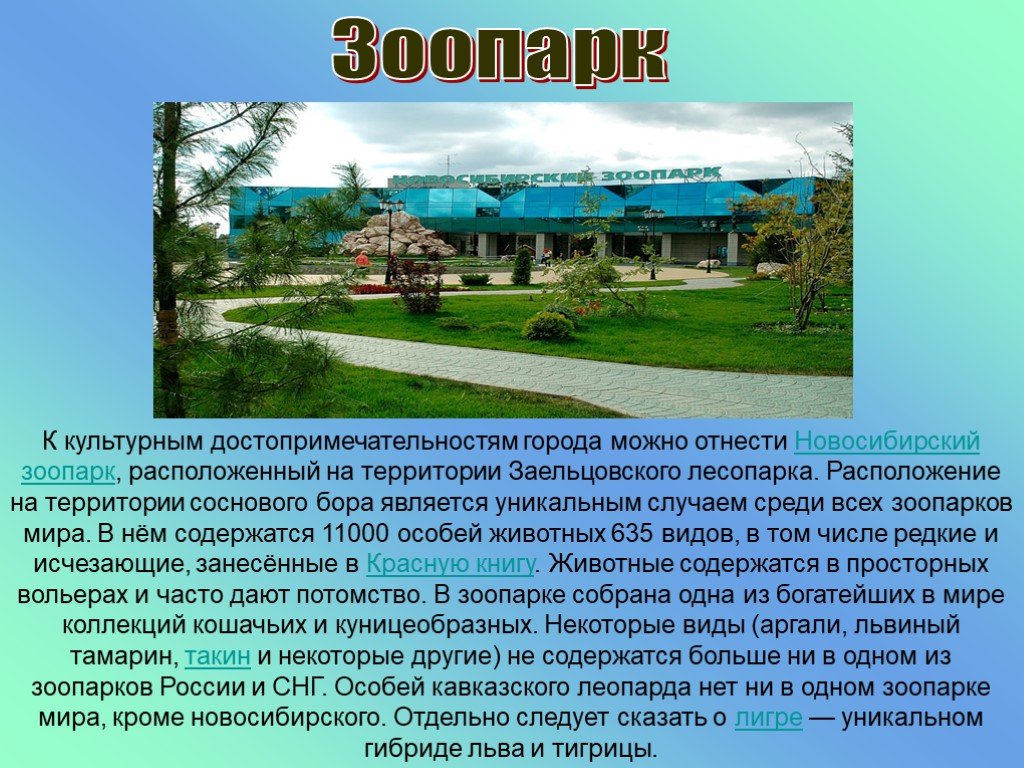 Зоопарк

НОВОСИБИРСКИЙ ЗООПАРК

К культурным достопримечательностям города можно отнести Новосибирский зоопарк, расположенный на территории Заельцовского лесопарка. Расположение на территории соснового бора является уникальным случаем среди всех зоопарков мира. В нём содержатся 11000 особей животных 635 видов, в том числе редкие и исчезающие, занесённые в Красную книгу. Животные содержатся в просторных вольерах и часто дают потомство. В зоопарке собрана одна из богатейших в мире коллекций кошачьих и куницеобразных. Некоторые виды (аргали, львиный тамарин, такин и некоторые другие) не содержатся больше ни в одном из зоопарков России и СНГ. Особей кавказского леопарда нет ни в одном зоопарке мира, кроме новосибирского. Отдельно следует сказать о лигре — уникальном гибриде льва и тигрицы.